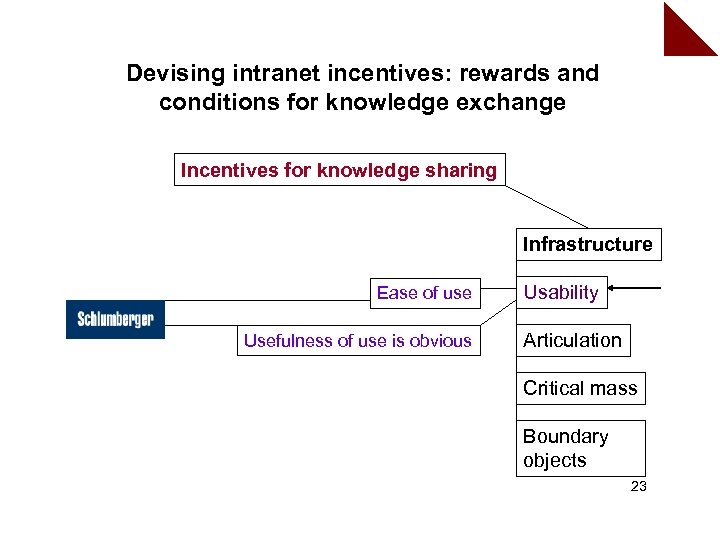 Devising intranet incentives: rewards and conditions for knowledge exchange

Incentives for knowledge sharing

Infrastructure

Schlumberger

Ease of use

Usability

Usefulness of use is obvious

Articulation

Critical mass

Boundary objects

23